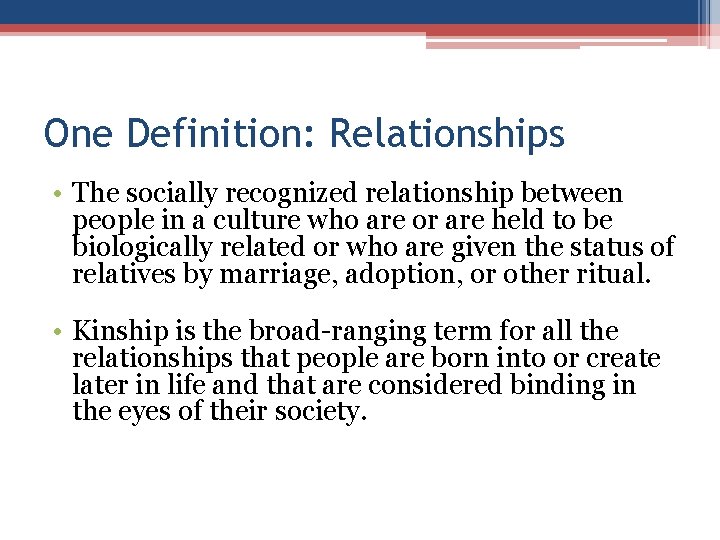 One Definition: Relationships

• The socially recognized relationship between people in a culture who are or are held to be biologically related or who are given the status of relatives by marriage, adoption, or other ritual.

• Kinship is the broad-ranging term for all the relationships that people are born into or create later in life and that are considered binding in the eyes of their society.